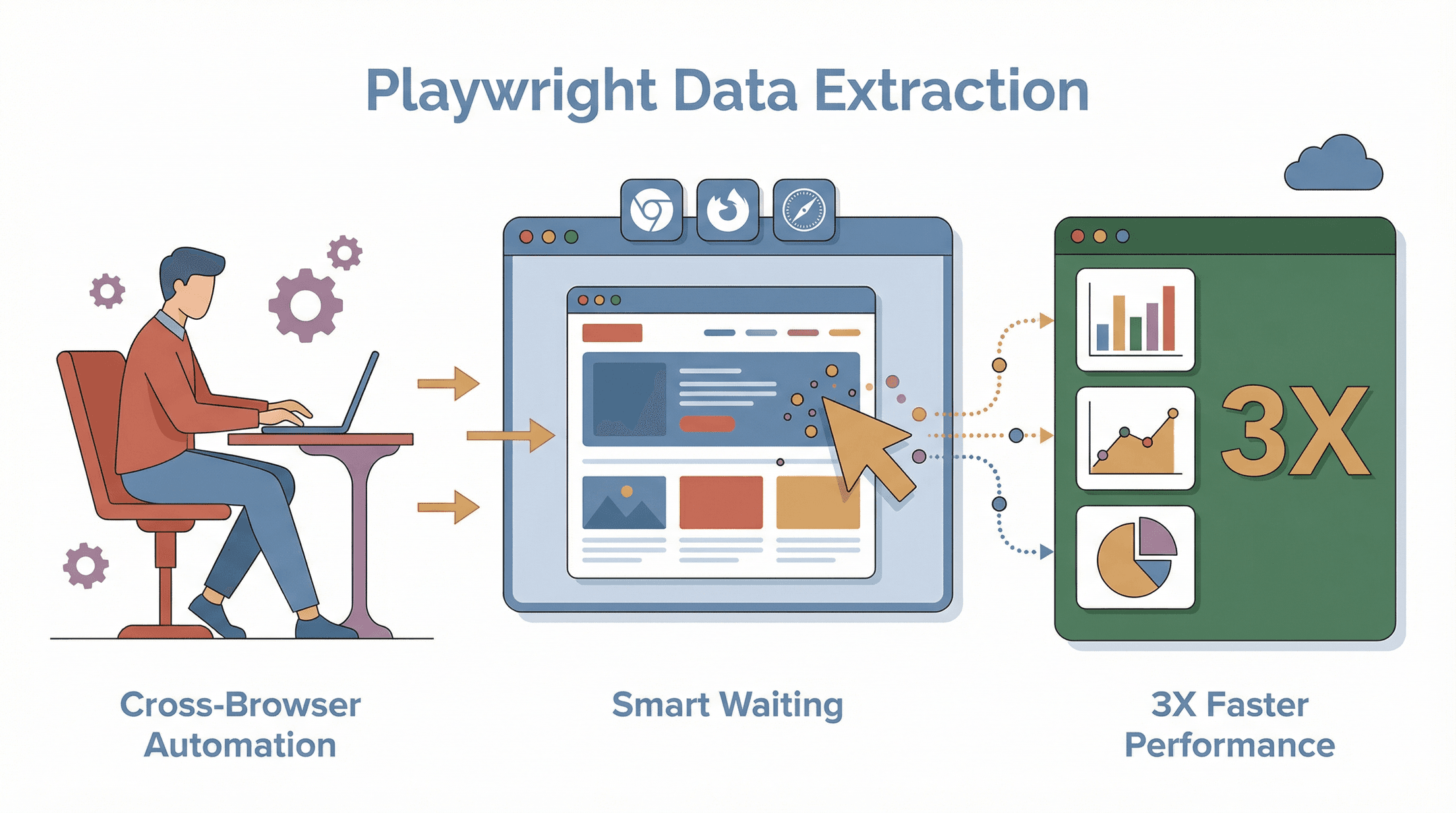 Playwright Data Extraction

3X

Cross-Browser Automation

Smart Waiting

3X Faster Performance